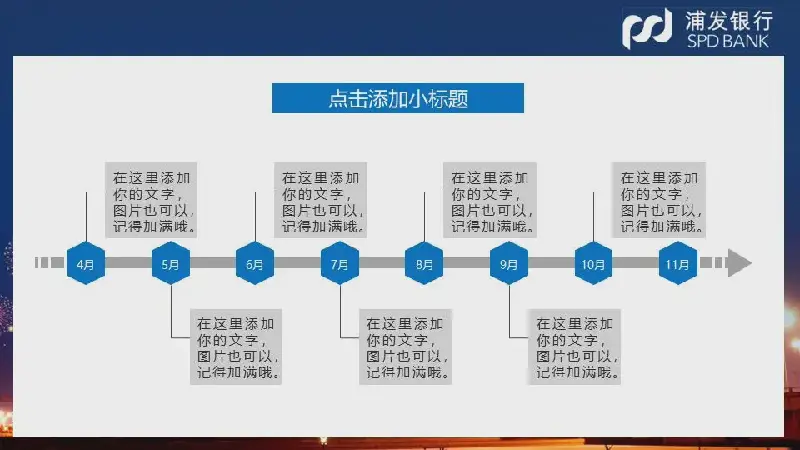 浦发银行
SPD BANK

点击添加小标题

在这里添加你的文字，图片也可以，记得加满哦。

在这里添加你的文字，图片也可以，记得加满哦。

在这里添加你的文字，图片也可以，记得加满哦。

在这里添加你的文字，图片也可以，记得加满哦。

4月

5月

6月

7月

8月

9月

10月

11月

在这里添加你的文字，图片也可以，记得加满哦。

在这里添加你的文字，图片也可以，记得加满哦。

在这里添加你的文字，图片也可以，记得加满哦。